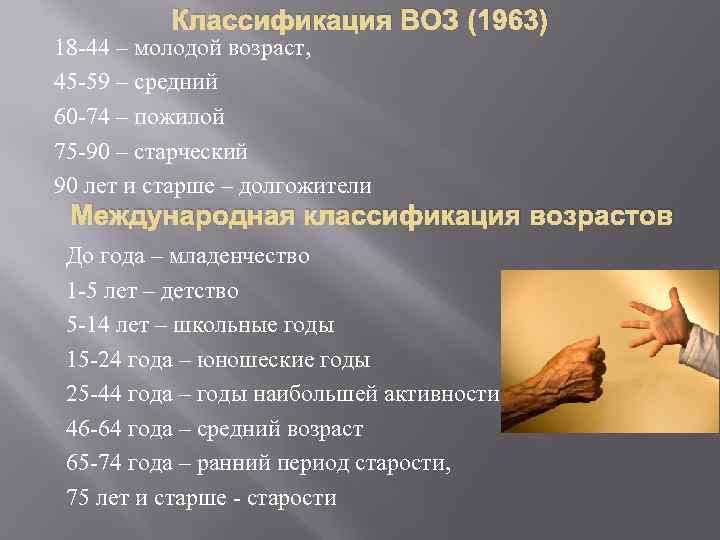 Классификация ВОЗ (1963)

18-44 – молодой возраст,

45-59 – средний

60-74 – пожилой

75-90 – старческий

90 лет и старше – долгожители

Международная классификация возрастов

До года – младенчество

1-5 лет – детство

5-14 лет – школьные годы

15-24 года – юношеские годы

25-44 года – годы наибольшей активности

46-64 года – средний возраст

65-74 года – ранний период старости,

75 лет и старше - старости